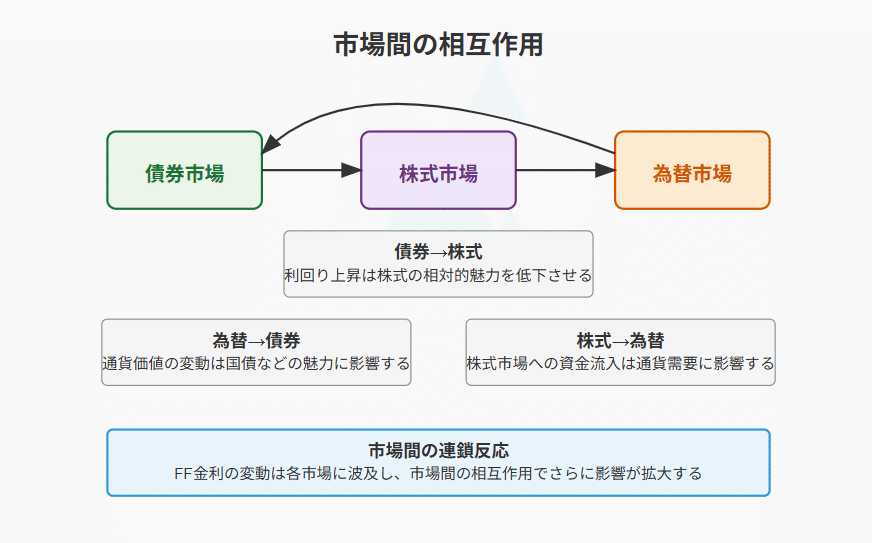 市場間の相互作用

債券市場

株式市場

為替市場

債券→株式
利回り上昇は株式の相対的魅力を低下させる

為替→債券
通貨価値の変動は国債などの魅力に影響する

株式→為替
株式市場への資金流入は通貨需要に影響する

市場間の連鎖反応
FF金利の変動は各市場に波及し、市場間の相互作用でさらに影響が拡大する